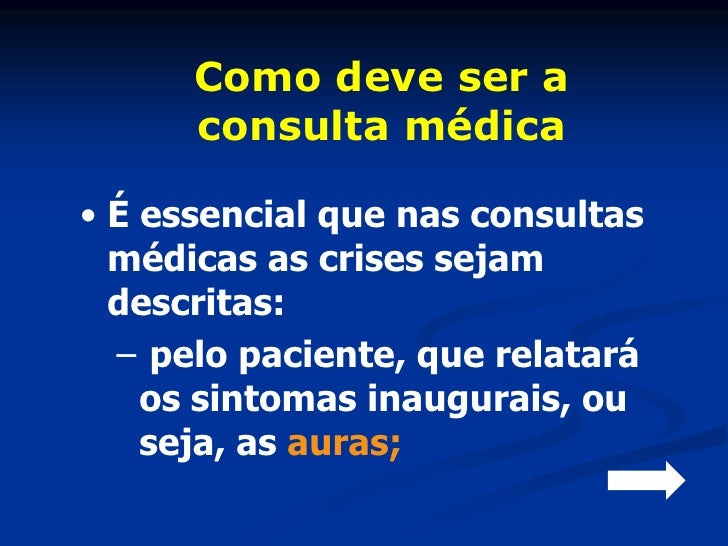 Como deve ser a consulta médica

• É essencial que nas consultas médicas as crises sejam descritas:

– pelo paciente, que relatará os sintomas inaugurais, ou seja, as auras;